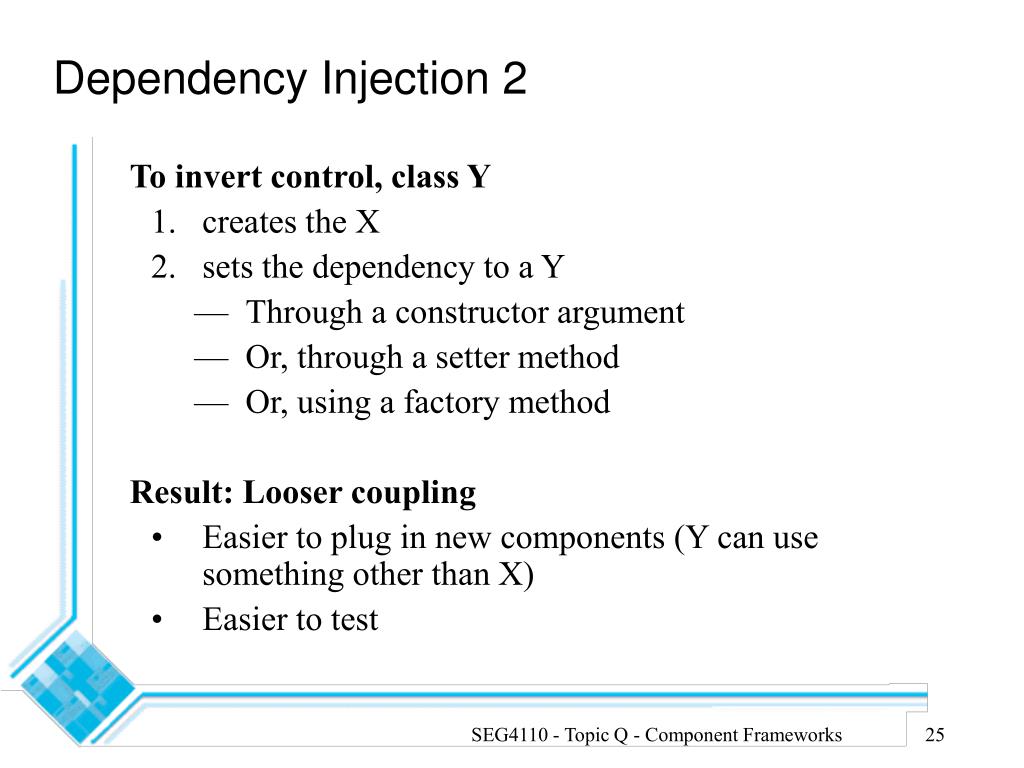 Dependency Injection 2

To invert control, class Y
1. creates the X
2. sets the dependency to a Y
— Through a constructor argument
— Or, through a setter method
— Or, using a factory method

Result: Looser coupling
• Easier to plug in new components (Y can use something other than X)
• Easier to test

SEG4110 - Topic Q - Component Frameworks
25